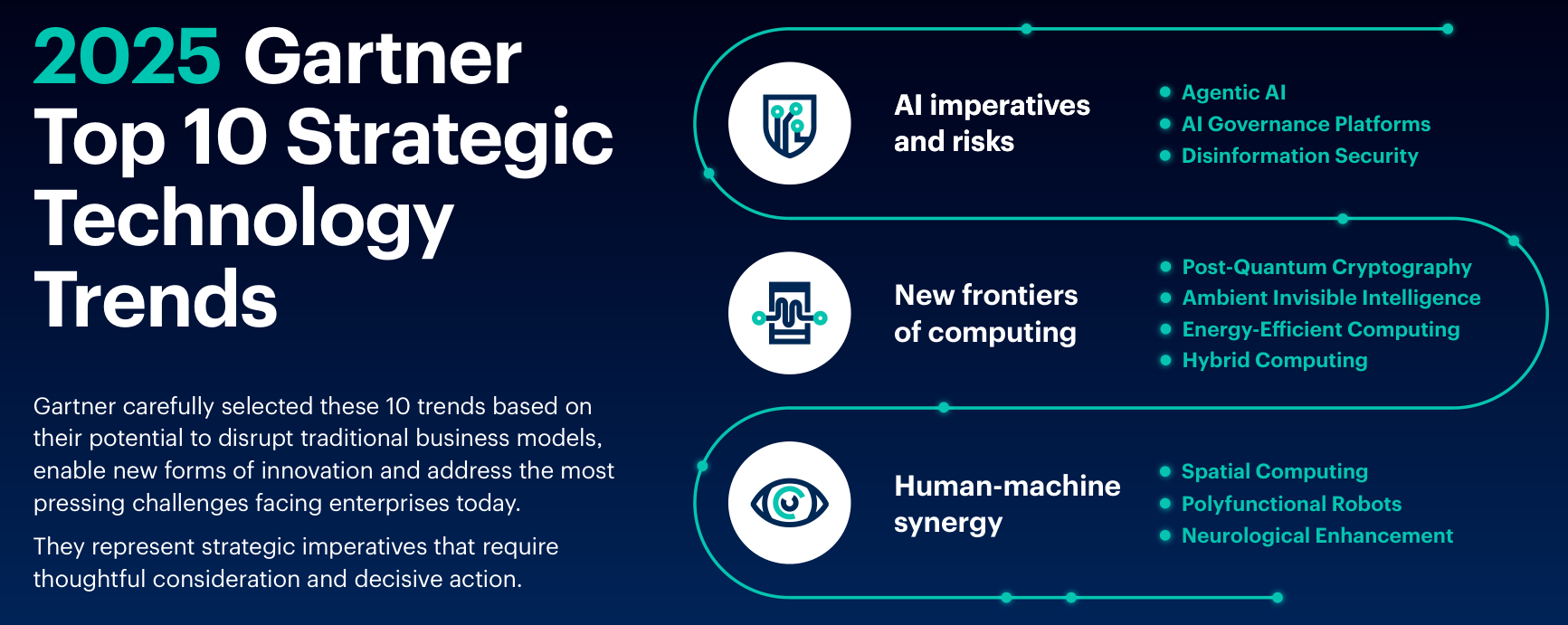 2025 Gartner Top 10 Strategic Technology Trends

Gartner carefully selected these 10 trends based on their potential to disrupt traditional business models, enable new forms of innovation and address the most pressing challenges facing enterprises today.

They represent strategic imperatives that require thoughtful consideration and decisive action.

AI imperatives and risks

- Agentic AI
- AI Governance Platforms
- Disinformation Security

New frontiers of computing

- Post-Quantum Cryptography
- Ambient Invisible Intelligence
- Energy-Efficient Computing
- Hybrid Computing

Human-machine synergy

- Spatial Computing
- Polyfunctional Robots
- Neurological Enhancement